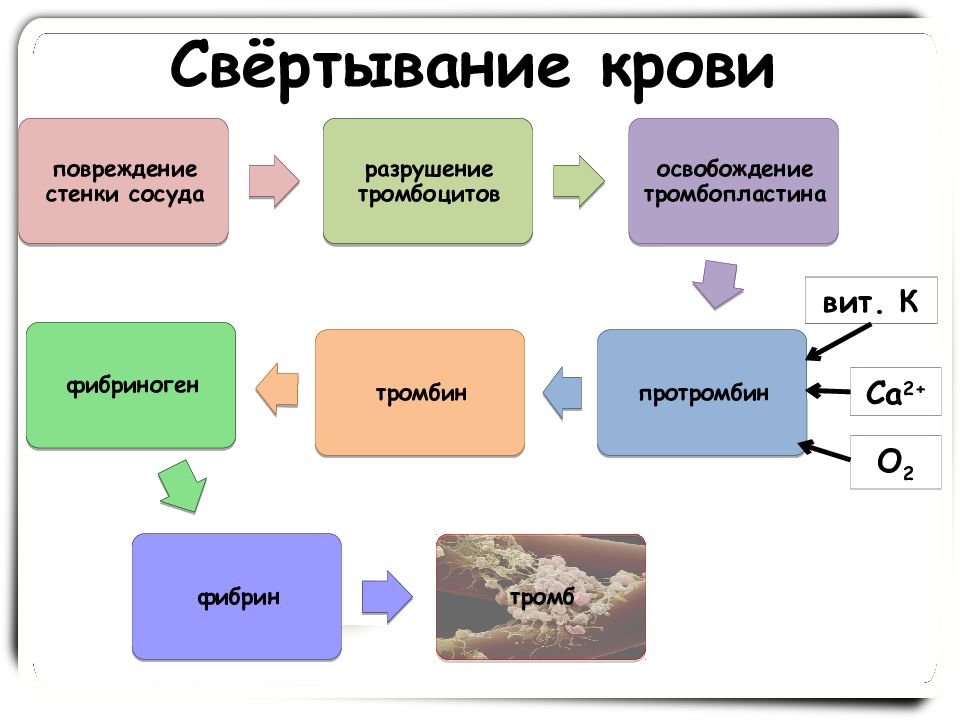 Свёртывание крови

повреждение стенки сосуда

разрушение тромбоцитов

освобождение тромбопластина

вит. К

$Ca^{2+}$

$O_2$

протромбин

тромбин

фибриноген

фибрин

тромб